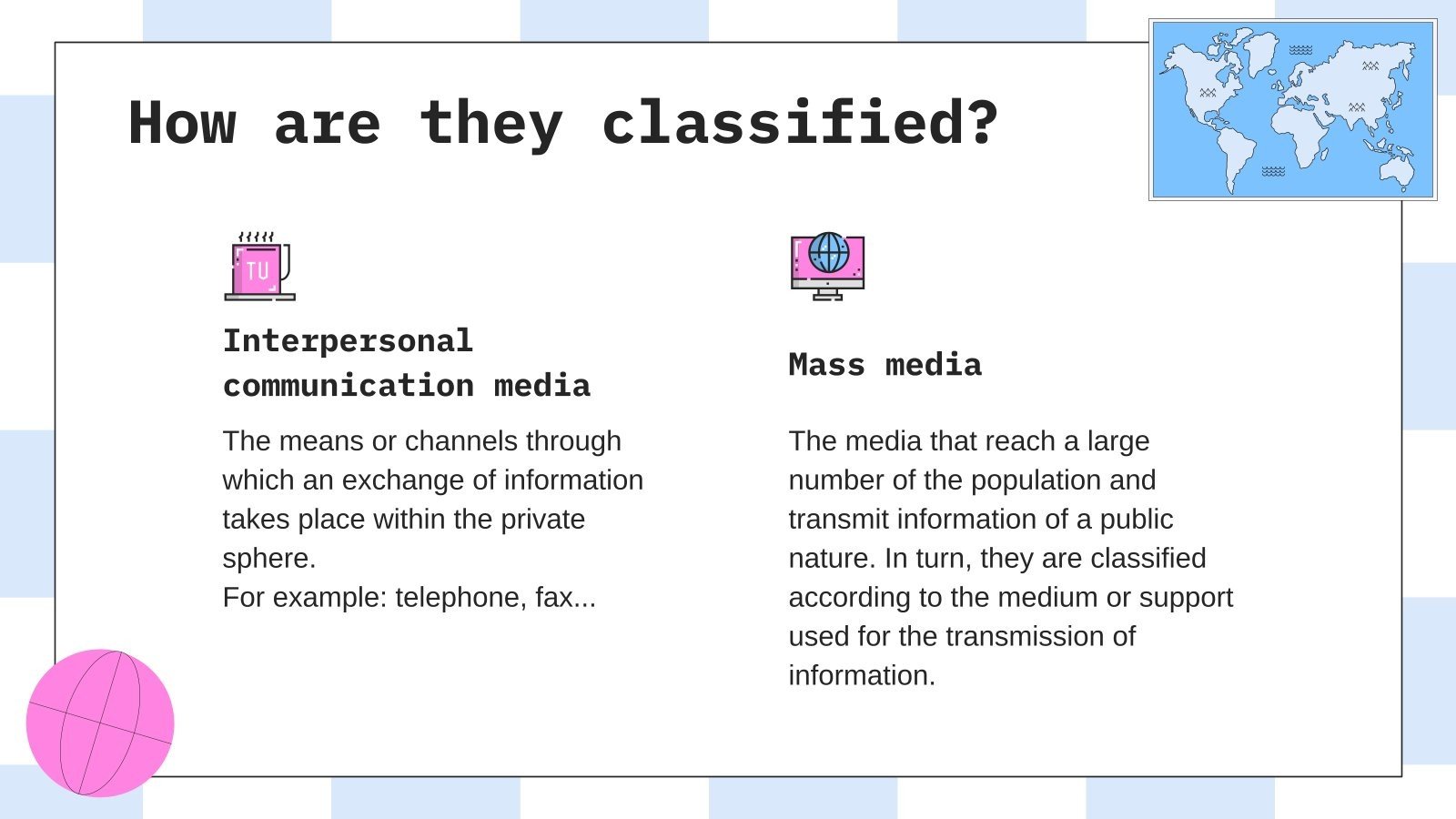 How are they classified?

TU

Interpersonal communication media

The means or channels through which an exchange of information takes place within the private sphere.
For example: telephone, fax...

Mass media

The media that reach a large number of the population and transmit information of a public nature. In turn, they are classified according to the medium or support used for the transmission of information.